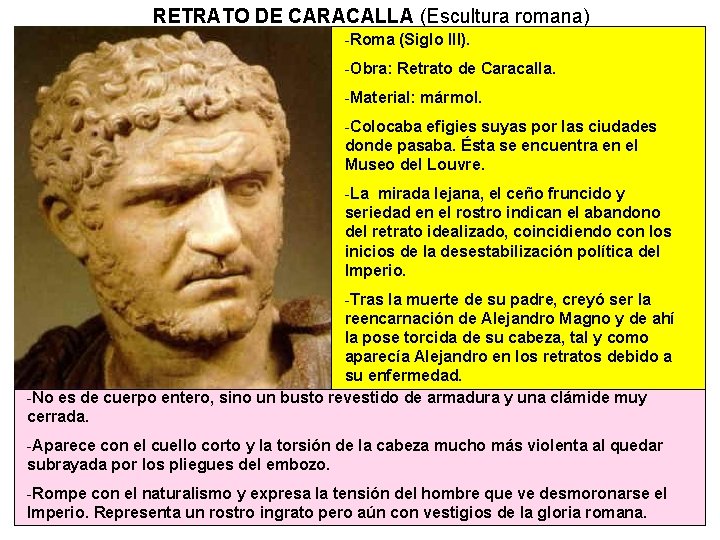 RETRATO DE CARACALLA (Escultura romana)

-Roma (Siglo III).

-Obra: Retrato de Caracalla.

-Material: mármol.

-Colocaba efigies suyas por las ciudades donde pasaba. Ésta se encuentra en el Museo del Louvre.

-La mirada lejana, el ceño fruncido y seriedad en el rostro indican el abandono del retrato idealizado, coincidiendo con los inicios de la desestabilización política del Imperio.

-Tras la muerte de su padre, creyó ser la reencarnación de Alejandro Magno y de ahí la pose torcida de su cabeza, tal y como aparecía Alejandro en los retratos debido a su enfermedad.

-No es de cuerpo entero, sino un busto revestido de armadura y una clámide muy cerrada.

-Aparece con el cuello corto y la torsión de la cabeza mucho más violenta al quedar subrayada por los pliegues del embozo.

-Rompe con el naturalismo y expresa la tensión del hombre que ve desmoronarse el Imperio. Representa un rostro ingrato pero aún con vestigios de la gloria romana.